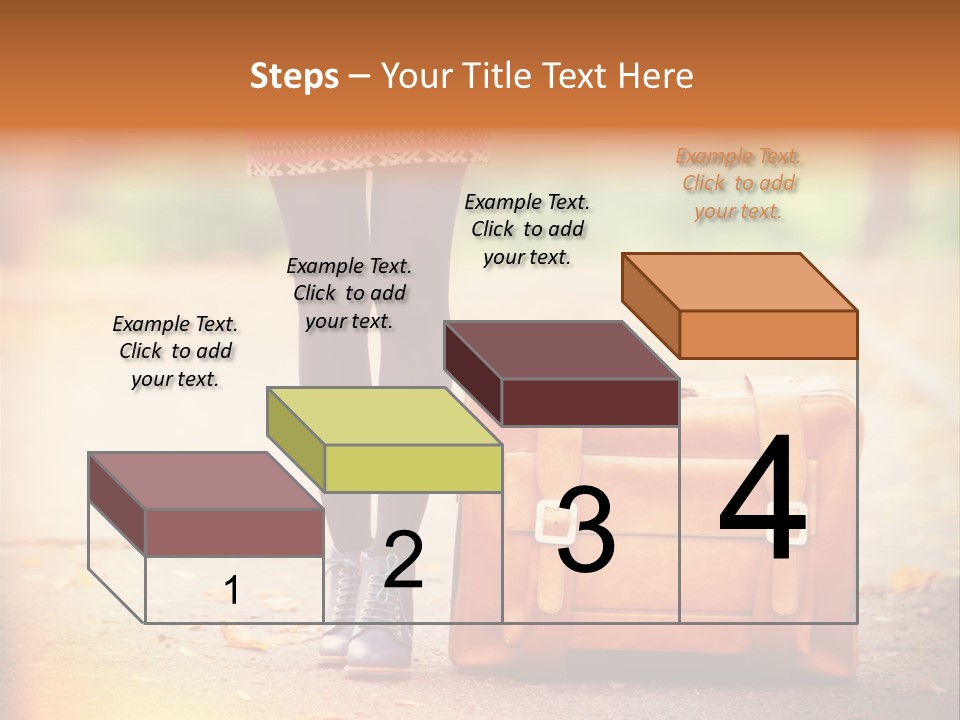 Steps – Your Title Text Here

Example Text. Click to add your text.

Example Text. Click to add your text.

Example Text. Click to add your text.

Example Text. Click to add your text.

1

2

3

4